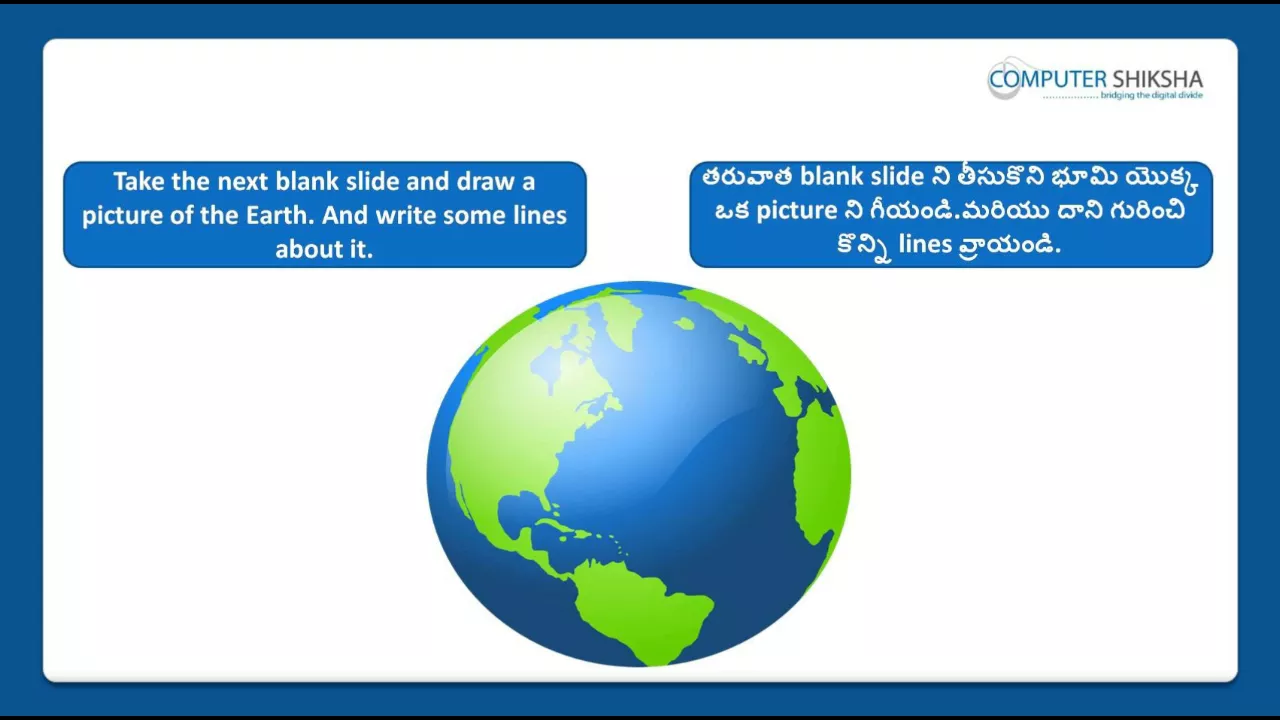 COMPUTER SHIKSHA
.................. bridging the digital divide

Take the next blank slide and draw a picture of the Earth. And write some lines about it.

తరువాత blank slide ని తీసుకొని భూమి యొక్క ఒక picture ని గీయండి.మరియు దాని గురించి కొన్ని lines వ్రాయండి.